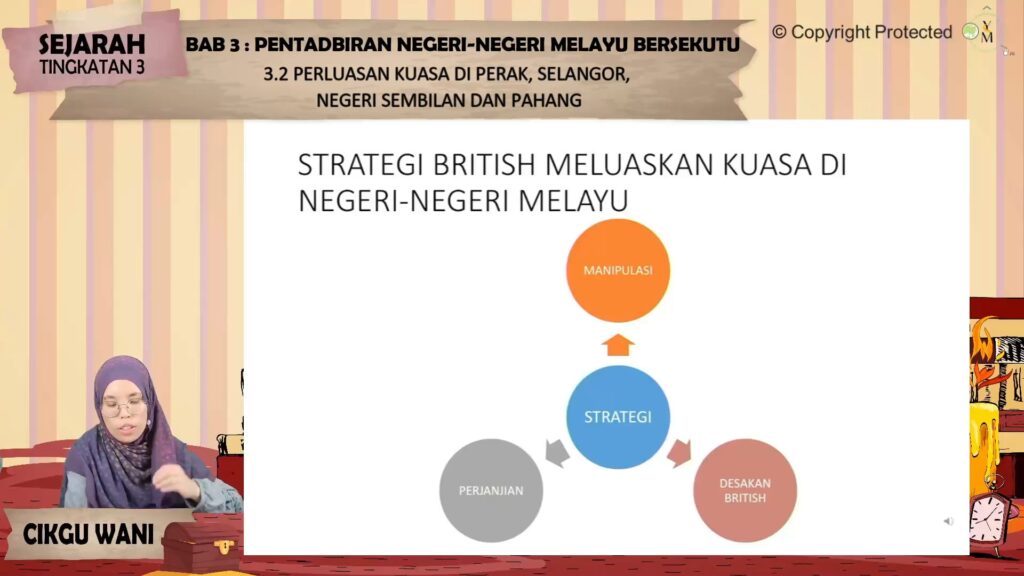 SEJARAH
TINGKATAN 3

BAB 3 : PENTADBIRAN NEGERI-NEGERI MELAYU BERSEKUTU
3.2 PERLUASAN KUASA DI PERAK, SELANGOR, NEGERI SEMBILAN DAN PAHANG

© Copyright Protected

STRATEGI BRITISH MELUASKAN KUASA DI NEGERI-NEGERI MELAYU

MANIPULASI

STRATEGI

PERJANJIAN

DESAKAN BRITISH

CIKGU WANI